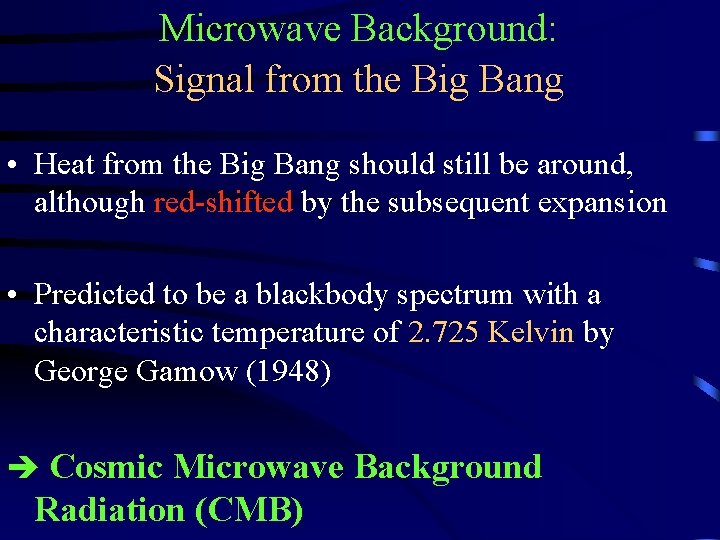 Microwave Background:
Signal from the Big Bang

• Heat from the Big Bang should still be around, although red-shifted by the subsequent expansion

• Predicted to be a blackbody spectrum with a characteristic temperature of 2.725 Kelvin by George Gamow (1948)

➔ Cosmic Microwave Background Radiation (CMB)